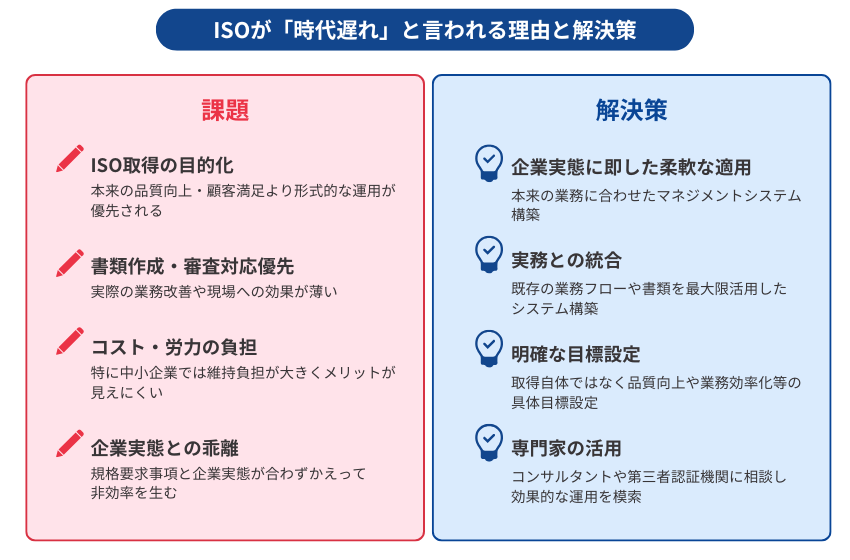 ISOが「時代遅れ」と言われる理由と解決策

課題

ISO取得の目的化
本来の品質向上・顧客満足より形式的な運用が優先される

書類作成・審査対応優先
実際の業務改善や現場への効果が薄い

コスト・労力の負担
特に中小企業では維持負担が大きくメリットが見えにくい

企業実態との乖離
規格要求事項と企業実態が合わずかえって非効率を生む

解決策

企業実態に即した柔軟な適用
本来の業務に合わせたマネジメントシステム構築

実務との統合
既存の業務フローや書類を最大限活用したシステム構築

明確な目標設定
取得自体ではなく品質向上や業務効率化等の具体目標設定

専門家の活用
コンサルタントや第三者認証機関に相談し効果的な運用を模索